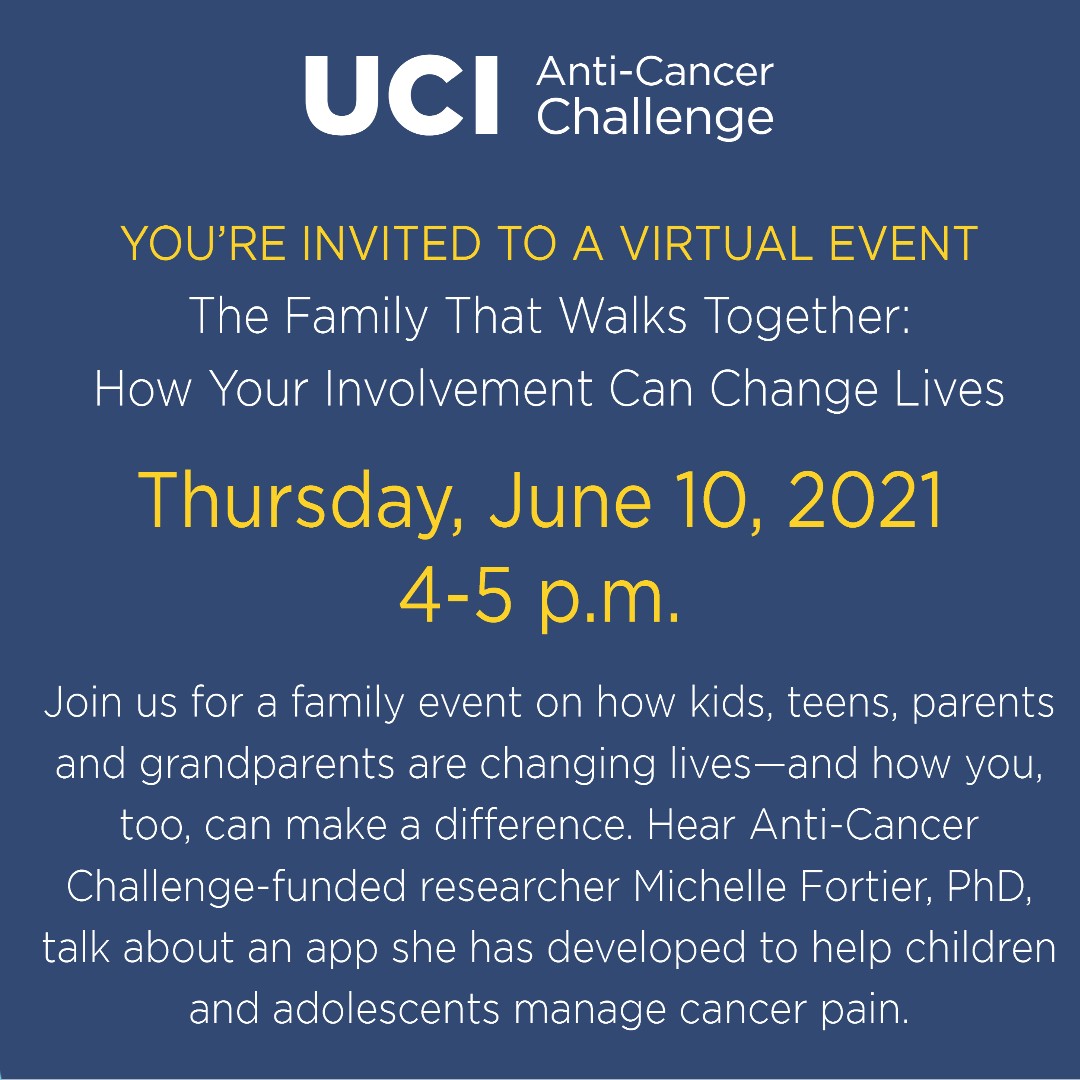 UCI Anti-Cancer Challenge

YOU'RE INVITED TO A VIRTUAL EVENT
The Family That Walks Together:
How Your Involvement Can Change Lives

Thursday, June 10, 2021
4-5 p.m.

Join us for a family event on how kids, teens, parents and grandparents are changing lives—and how you, too, can make a difference. Hear Anti-Cancer Challenge-funded researcher Michelle Fortier, PhD, talk about an app she has developed to help children and adolescents manage cancer pain.